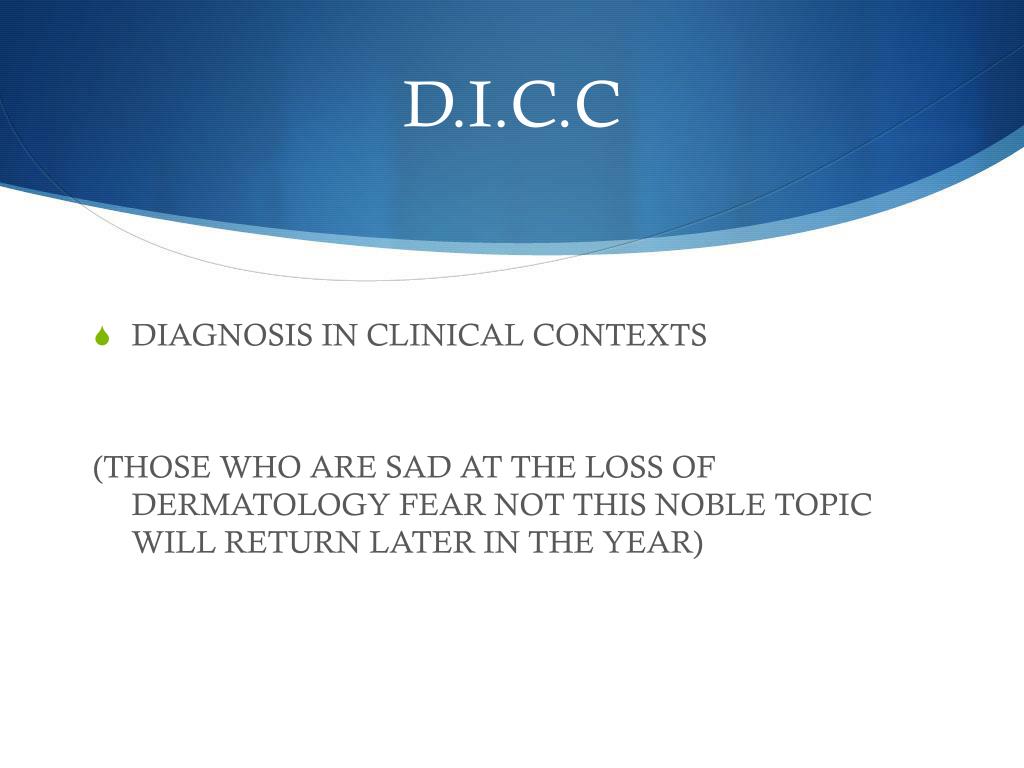 D.I.C.C

DIAGNOSIS IN CLINICAL CONTEXTS

(THOSE WHO ARE SAD AT THE LOSS OF DERMATOLOGY FEAR NOT THIS NOBLE TOPIC WILL RETURN LATER IN THE YEAR)